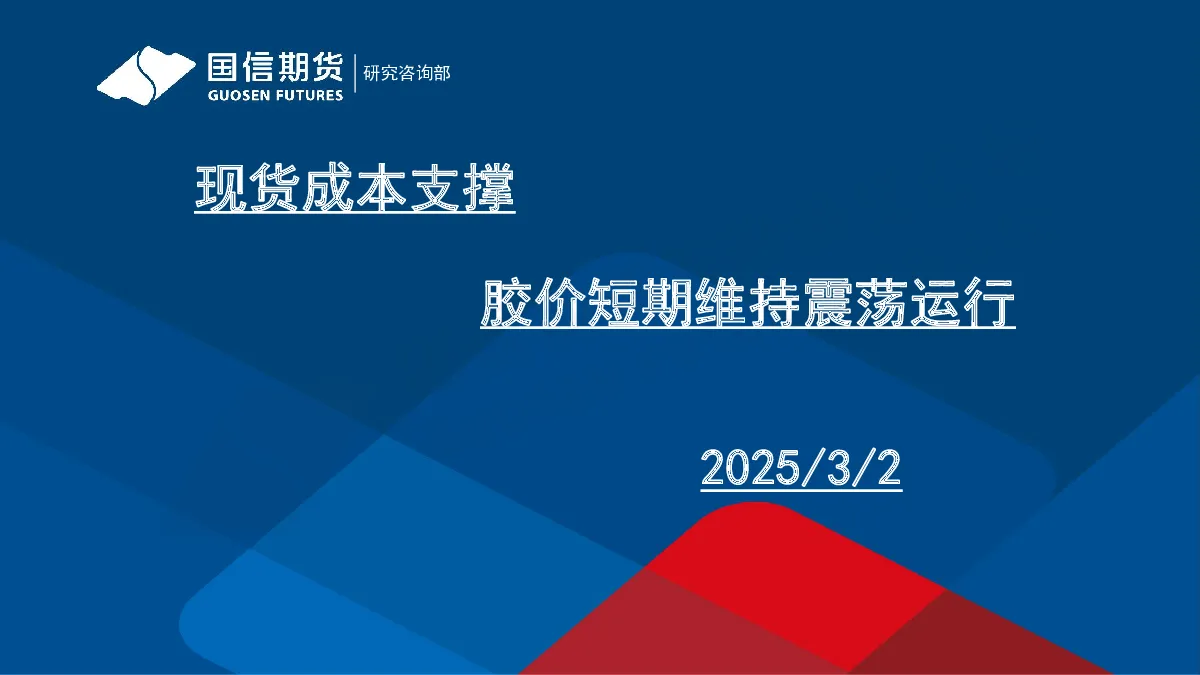 国信期货
GUOSEN FUTURES
研究咨询部

现货成本支撑

胶价短期维持震荡运行

2025/3/2